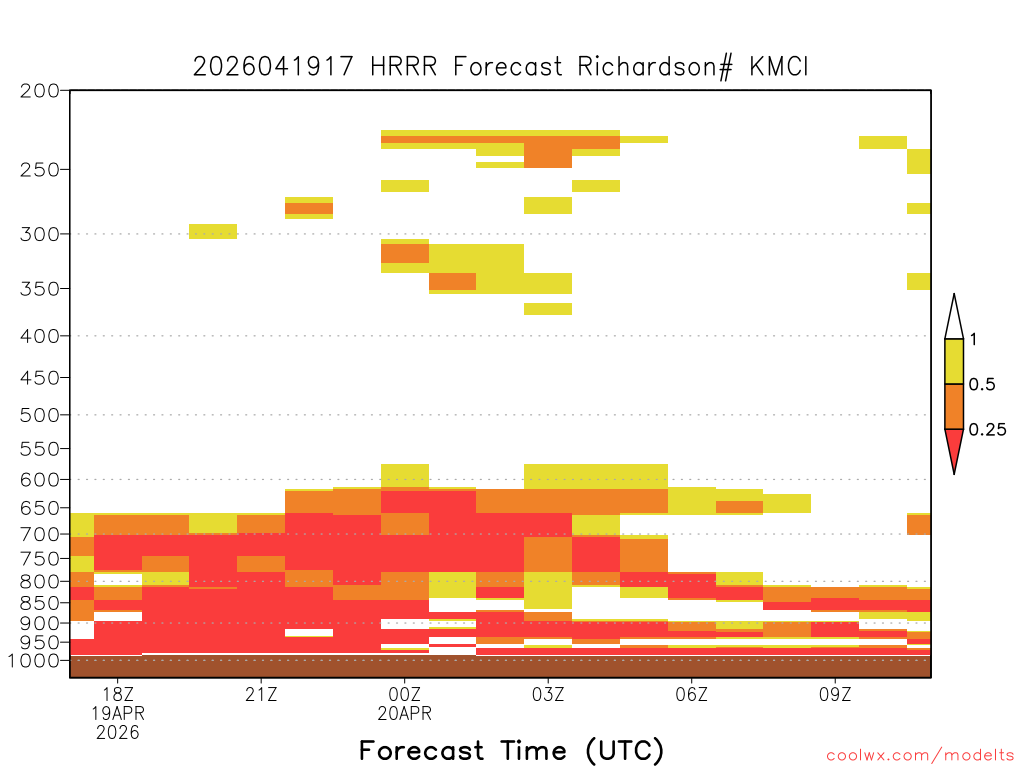 2026041917 HRRR Forecast Richardson# KMCI

200
250
300
350
400
450
500
550
600
650
700
750
800
850
900
950
1000

1
0.5
0.25

18Z
19APR
2026

21Z

00Z
20APR

03Z

06Z

09Z

Forecast Time (UTC)

coolwx.com/modelts